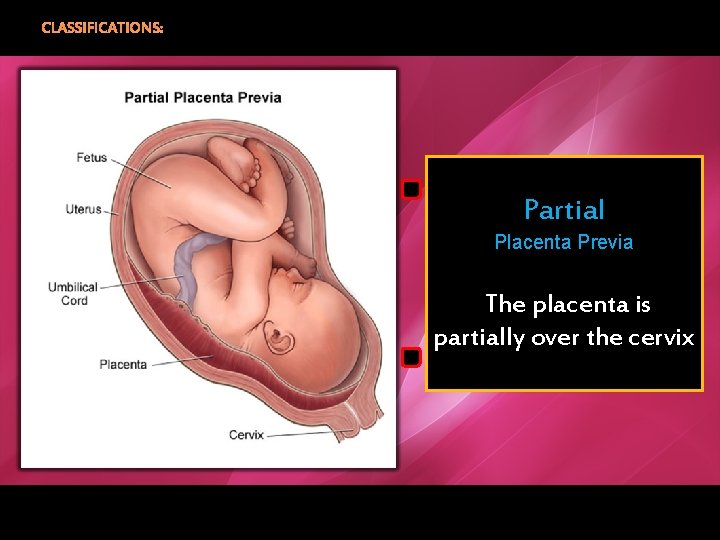 CLASSIFICATIONS:

Partial Placenta Previa

Fetus

Uterus

Umbilical Cord

Placenta

Cervix

Partial
Placenta Previa

The placenta is partially over the cervix